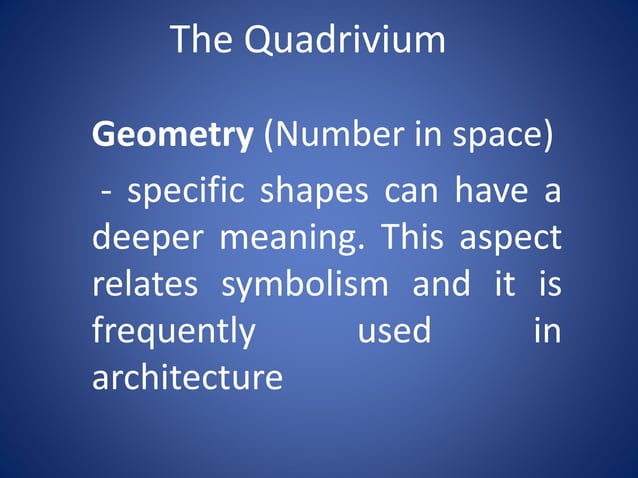 The Quadrivium

Geometry (Number in space)

- specific shapes can have a deeper meaning. This aspect relates symbolism and it is frequently used in architecture